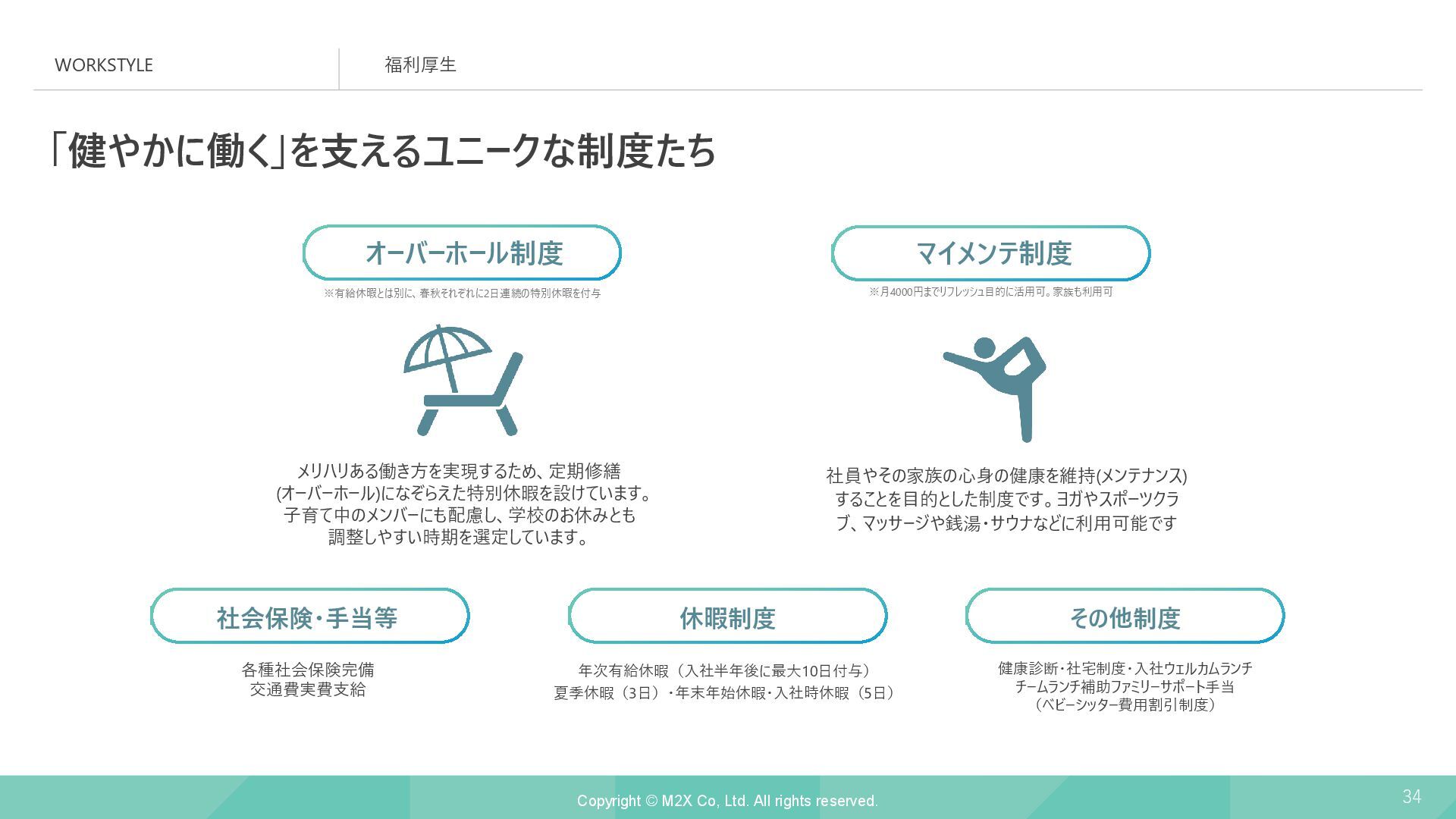 WORKSTYLE

福利厚生

「健やかに働く」を支えるユニークな制度たち

オーバーホール制度

※有給休暇とは別に、春秋それぞれに2日連続の特別休暇を付与

メリハリある働き方を実現するため、定期修繕(オーバーホール)になぞらえた特別休暇を設けています。子育て中のメンバーにも配慮し、学校のお休みとも調整しやすい時期を選定しています。

マイメンテ制度

※月4000円までリフレッシュ目的に活用可。家族も利用可

社員やその家族の心身の健康を維持(メンテナンス)することを目的とした制度です。ヨガやスポーツクラブ、マッサージや銭湯・サウナなどに利用可能です

社会保険・手当等

各種社会保険完備
交通費実費支給

休暇制度

年次有給休暇（入社半年後に最大10日付与）
夏季休暇（3日）・年末年始休暇・入社時休暇（5日）

その他制度

健康診断・社宅制度・入社ウェルカムランチ
チームランチ補助ファミリーサポート手当
（ベビーシッター費用割引制度）

Copyright © M2X Co, Ltd. All rights reserved.

34